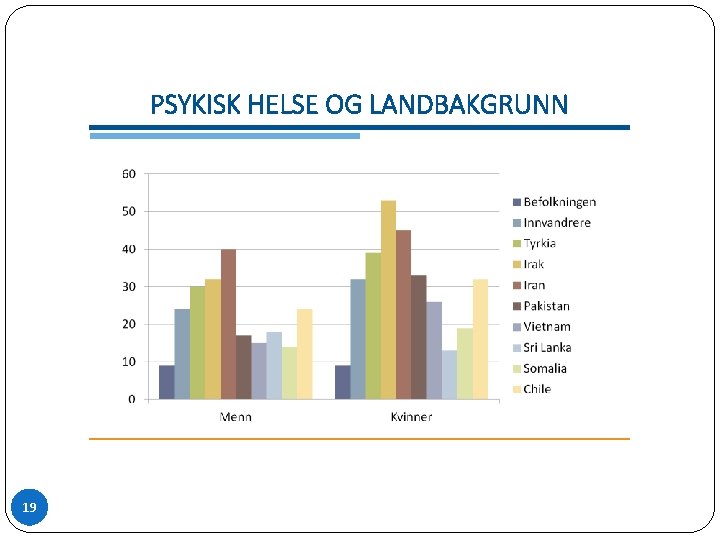 PSYKISK HELSE OG LANDBAKGRUNN

60
50
40
30
20
10
0

Menn
Kvinner

Befolkningen
Innvandrere
Tyrkia
Irak
Iran
Pakistan
Vietnam
Sri Lanka
Somalia
Chile

19